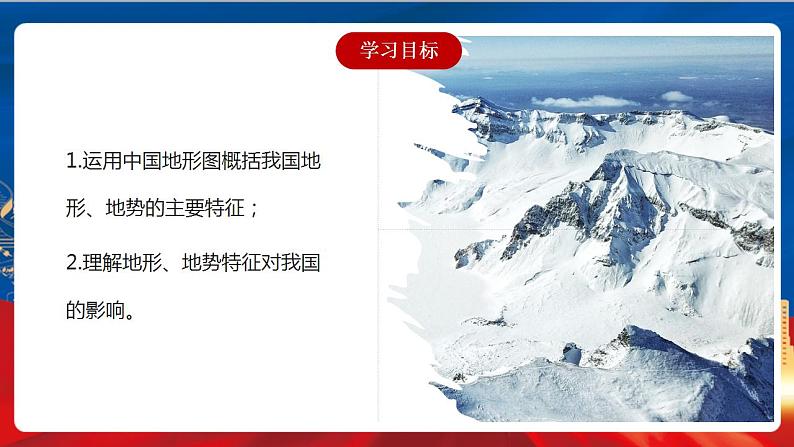 学习目标

1.运用中国地形图概括我国地形、地势的主要特征；

2.理解地形、地势特征对我国的影响。